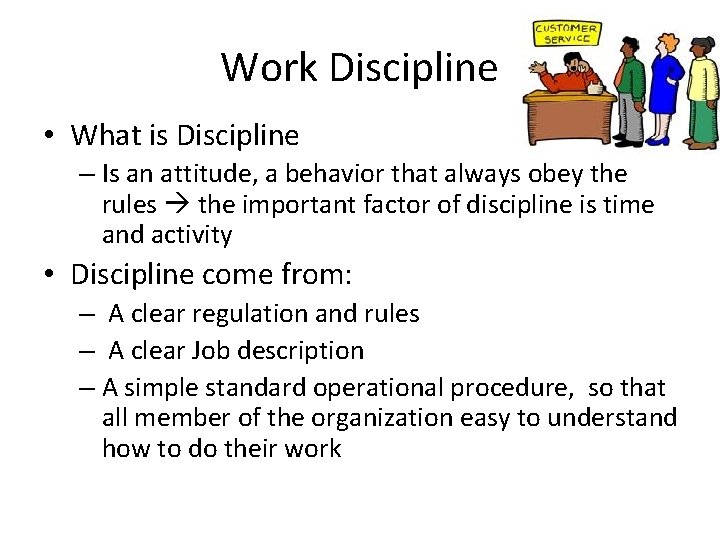 Work Discipline

CUSTOMER SERVICE

• What is Discipline
 – Is an attitude, a behavior that always obey the rules → the important factor of discipline is time and activity
• Discipline come from:
 – A clear regulation and rules
 – A clear Job description
 – A simple standard operational procedure, so that all member of the organization easy to understand how to do their work